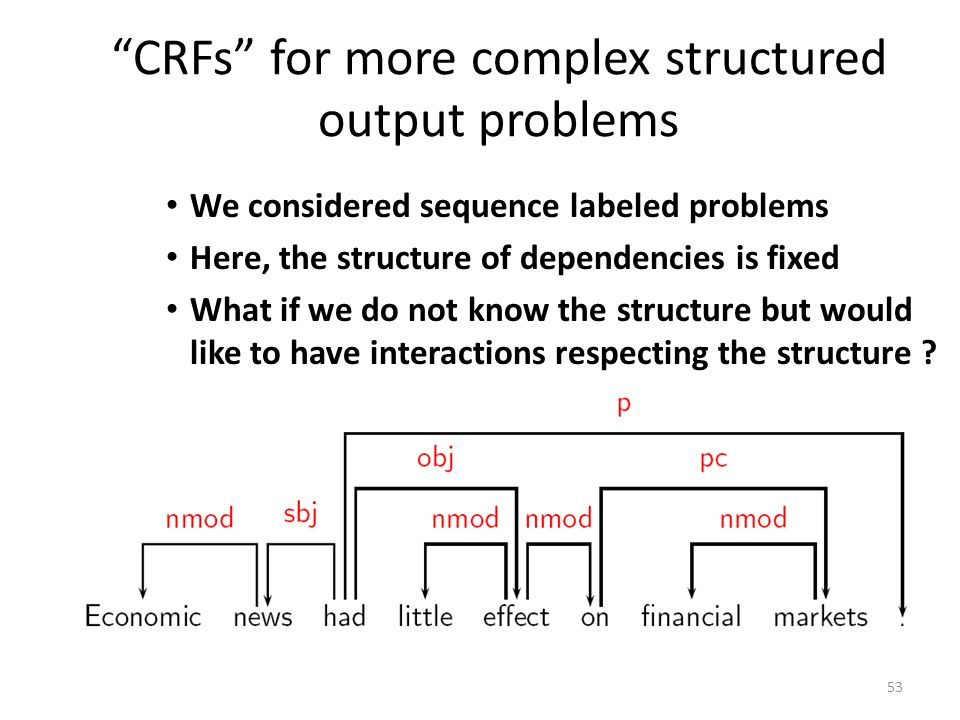 “CRFs” for more complex structured output problems

• We considered sequence labeled problems
• Here, the structure of dependencies is fixed
• What if we do not know the structure but would like to have interactions respecting the structure ?

p

obj

pc

nmod

sbj

nmod

nmod

nmod

Economic news had little effect on financial markets .

53